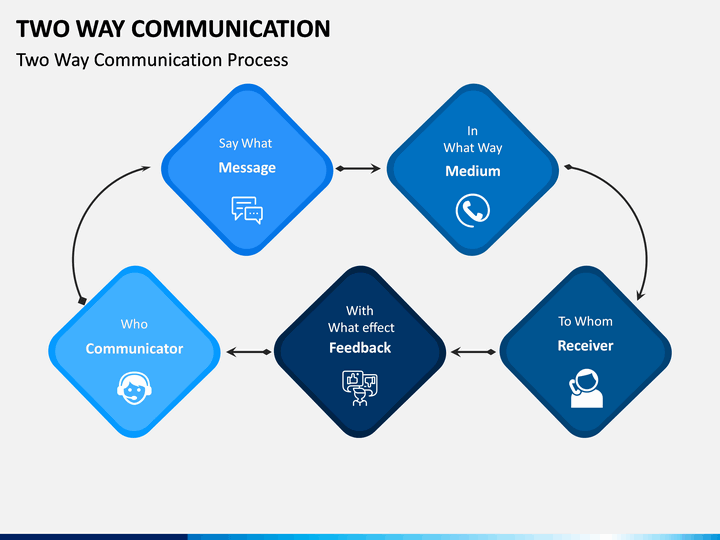 TWO WAY COMMUNICATION

Two Way Communication Process

Say What
Message

In
What Way
Medium

Who
Communicator

With
What effect
Feedback

To Whom
Receiver